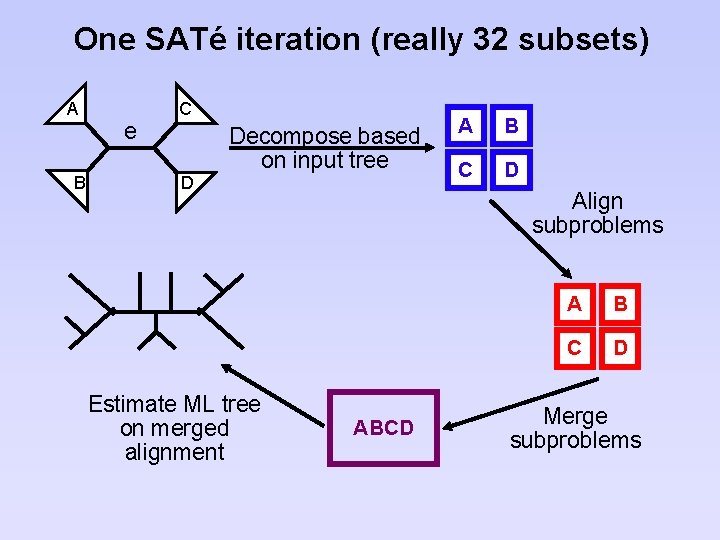 One SATé iteration (really 32 subsets)

A
C
e
B
D

Decompose based on input tree

A B
C D

Align subproblems

A B
C D

Merge subproblems

ABCD

Estimate ML tree on merged alignment